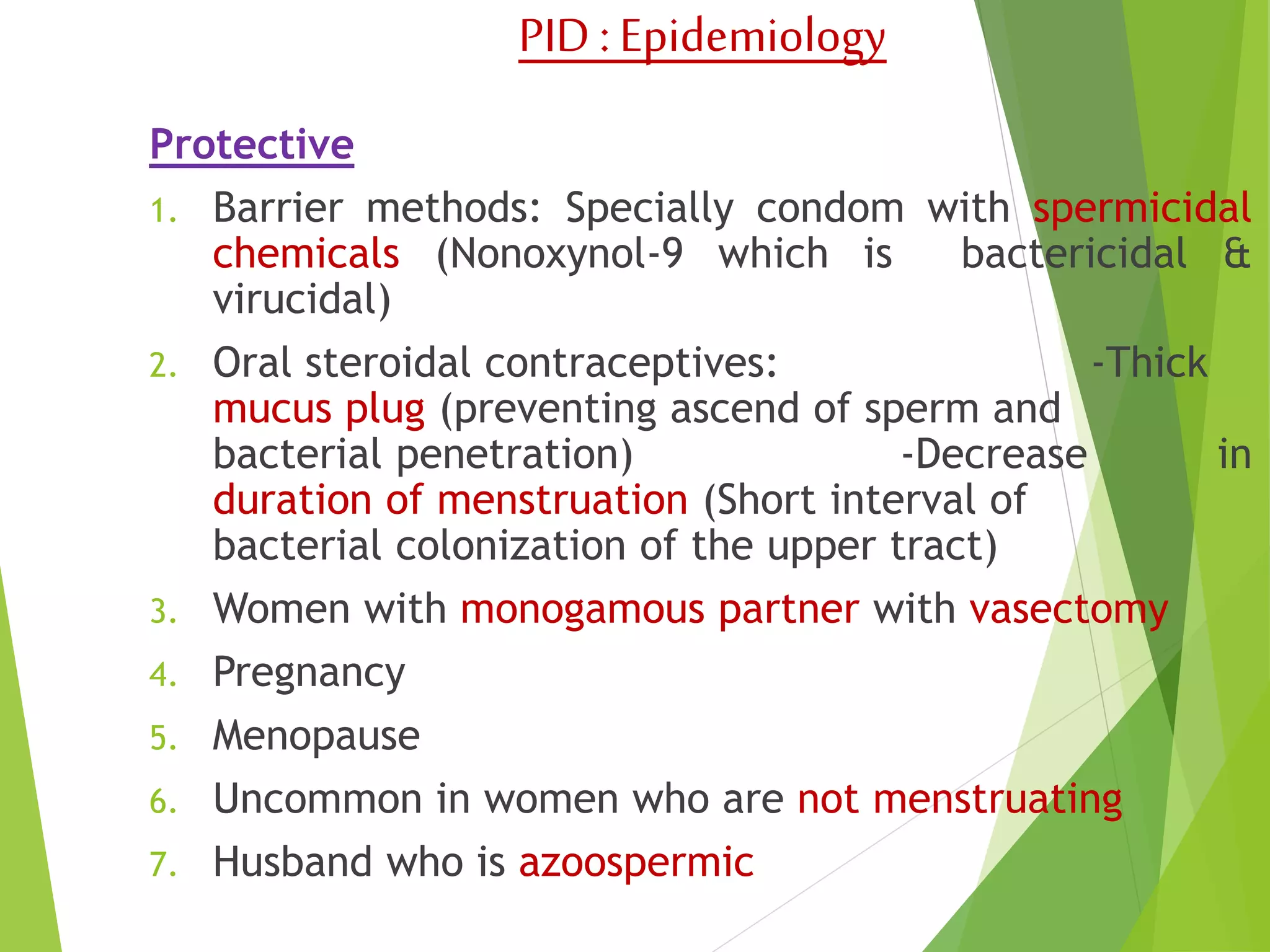 PID : Epidemiology

Protective

1. Barrier methods: Specially condom with spermicidal chemicals (Nonoxynol-9 which is bactericidal & virucidal)
2. Oral steroidal contraceptives: -Thick mucus plug (preventing ascend of sperm and bacterial penetration) -Decrease in duration of menstruation (Short interval of bacterial colonization of the upper tract)
3. Women with monogamous partner with vasectomy
4. Pregnancy
5. Menopause
6. Uncommon in women who are not menstruating
7. Husband who is azoospermic